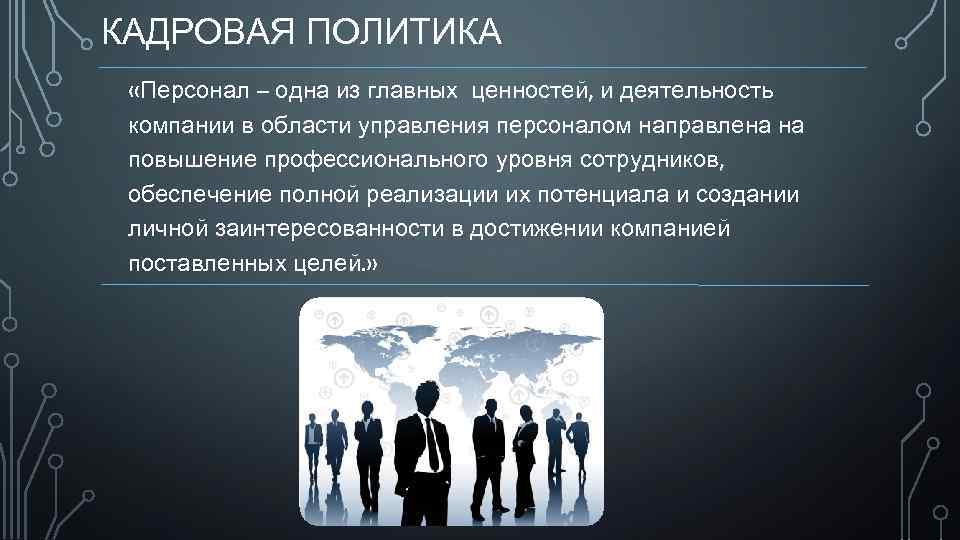 КАДРОВАЯ ПОЛИТИКА

«Персонал – одна из главных ценностей, и деятельность компании в области управления персоналом направлена на повышение профессионального уровня сотрудников, обеспечение полной реализации их потенциала и создании личной заинтересованности в достижении компанией поставленных целей.»